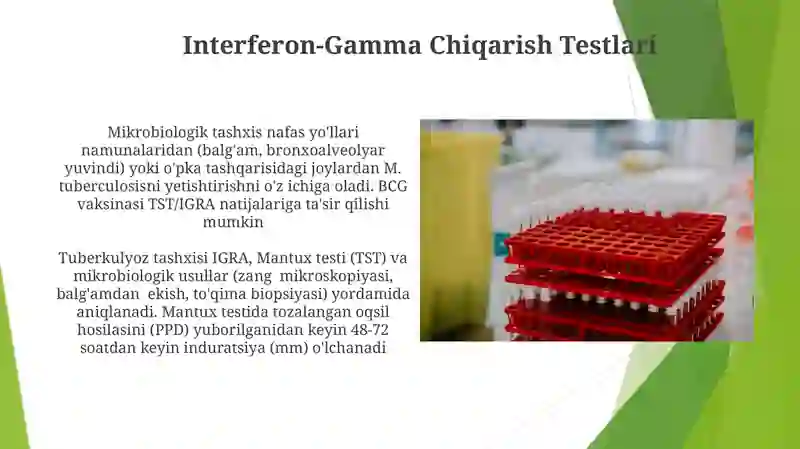 Interferon-Gamma Chiqarish Testlari

Mikrobiologik tashxis nafas yo'llari namunalaridan (balg'am, bronxoalveolyar yuvindi) yoki o'pka tashqarisidagi joylardan M. tuberculosisni yetishtirishni o'z ichiga oladi. BCG vaksinasi TST/IGRA natijalariga ta'sir qilishi mumkin

Tuberkulyoz tashxisi IGRA, Mantux testi (TST) va mikrobiologik usullar (zang mikroskopiyasi, balg'amdan ekish, to'qima biopsiyasi) yordamida aniqlanadi. Mantux testida tozalangan oqsil hosilasini (PPD) yuborilganidan keyin 48-72 soatdan keyin induratsiya (mm) o'lchanadi